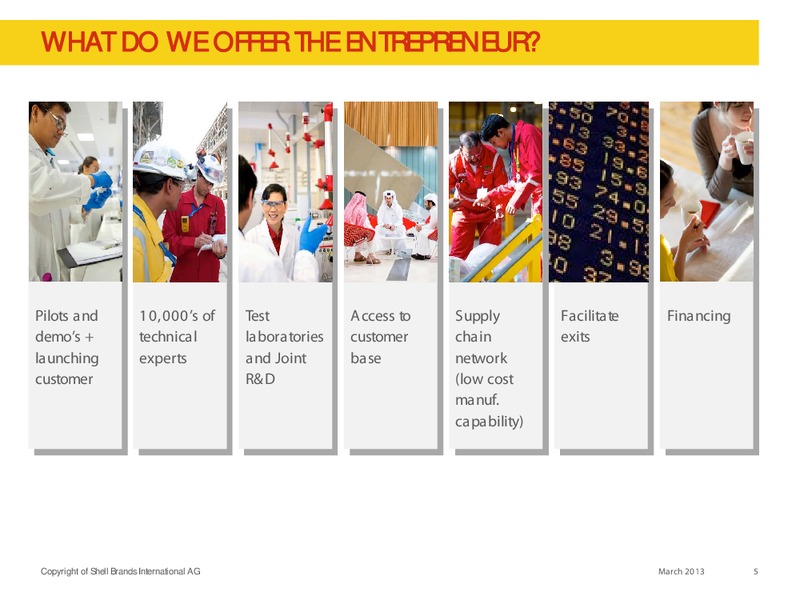 WHAT DO WE OFFER THE ENTREPRENEUR?

Pilots and demo's + launching customer

10,000's of technical experts

Test laboratories and Joint R&D

Access to customer base

Supply chain network (low cost manuf. capability)

Facilitate exits

Financing

Copyright of Shell Brands International AG

March 2013

5